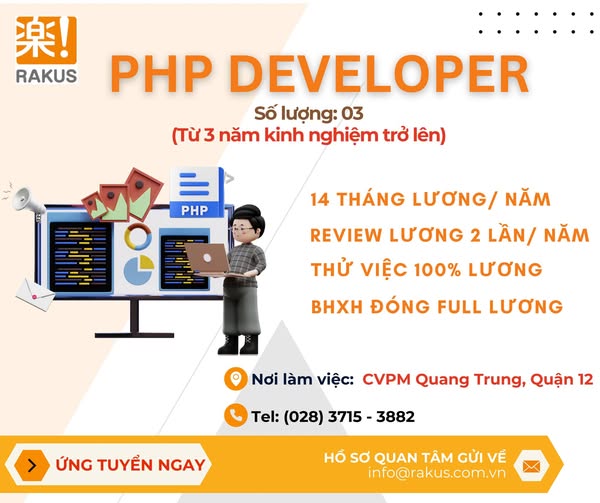 楽!
RAKUS

PHP DEVELOPER
Số lượng: 03
(Từ 3 năm kinh nghiệm trở lên)

PHP

14 THÁNG LƯƠNG/ NĂM
REVIEW LƯƠNG 2 LẦN/ NĂM
THỬ VIỆC 100% LƯƠNG
BHXH ĐÓNG FULL LƯƠNG

Nơi làm việc: CVPM Quang Trung, Quận 12

Tel: (028) 3715 - 3882

ỨNG TUYỂN NGAY

HỒ SƠ QUAN TÂM GỬI VỀ
info@rakus.com.vn